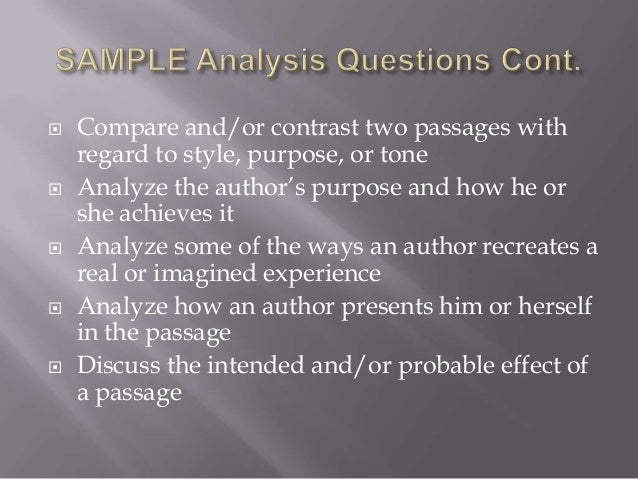 SAMPLE Analysis Questions Cont.

Compare and/or contrast two passages with regard to style, purpose, or tone

Analyze the author's purpose and how he or she achieves it

Analyze some of the ways an author recreates a real or imagined experience

Analyze how an author presents him or herself in the passage

Discuss the intended and/or probable effect of a passage